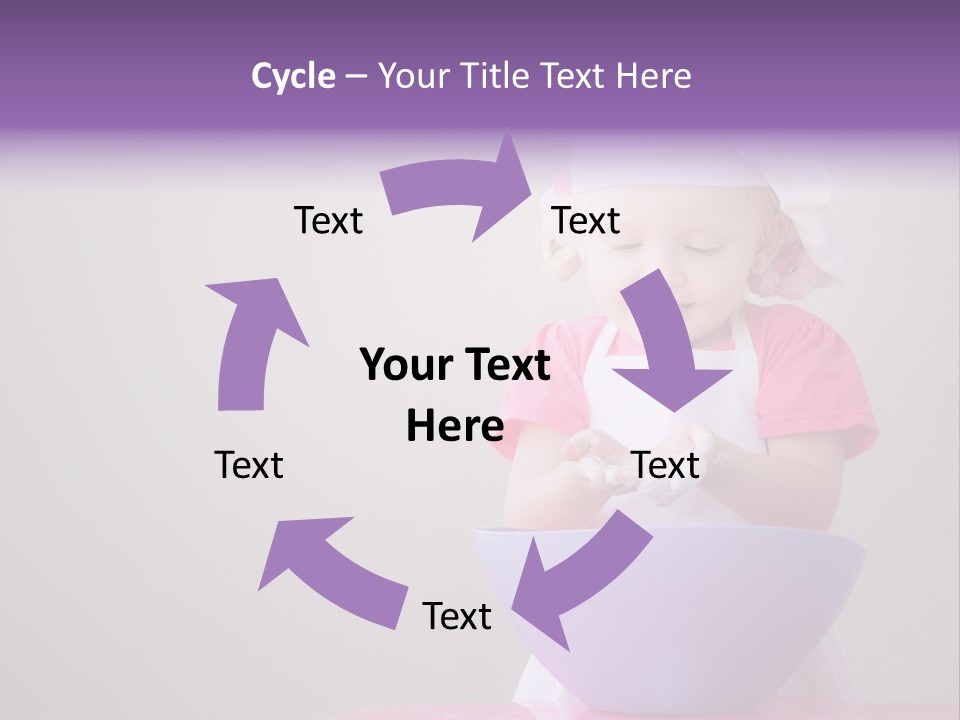 Cycle – Your Title Text Here

Text

Text

Your Text Here

Text

Text

Text